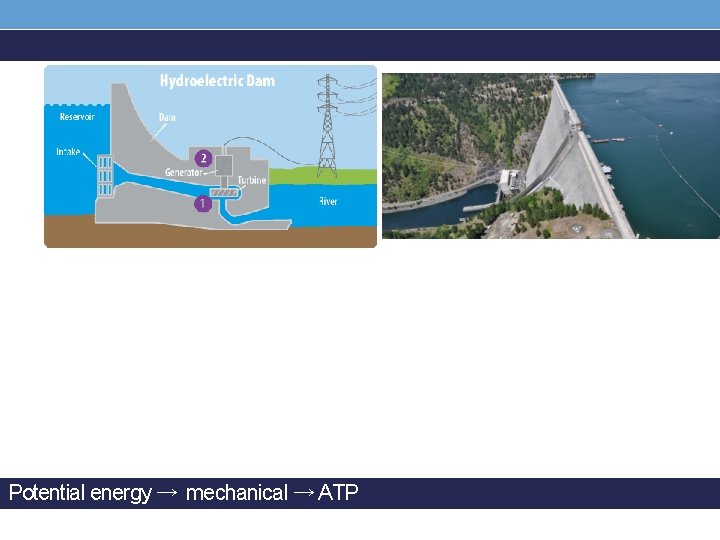 Hydroelectric Dam

Reservoir

Dam

Intake

2

Generator

Turbine

1

River

Potential energy → mechanical → ATP